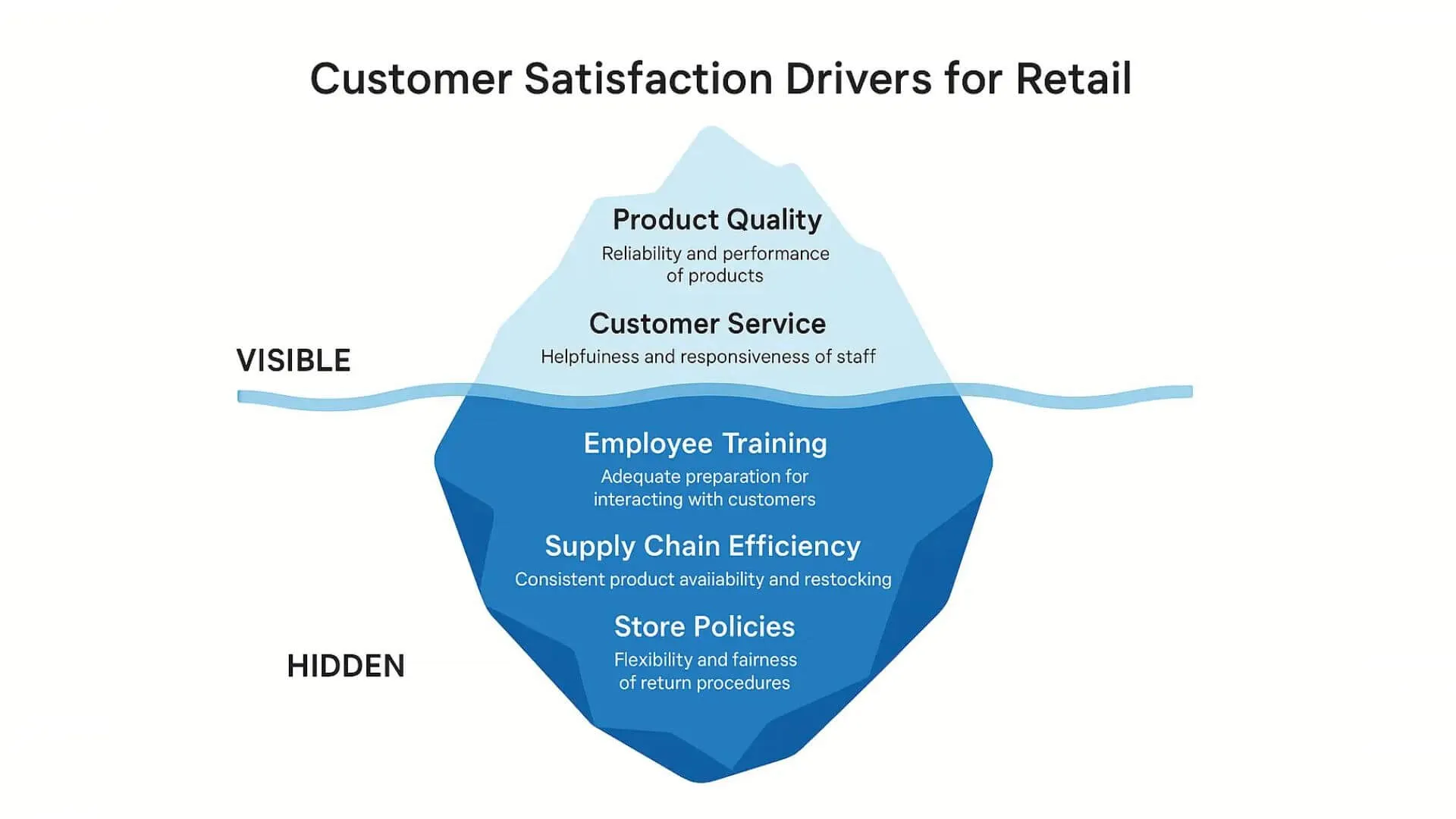 Customer Satisfaction Drivers for Retail

Product Quality
Reliability and performance of products

Customer Service
Helpfuiness and responsiveness of staff

VISIBLE

Employee Training
Adequate preparation for interacting with customers

Supply Chain Efficiency
Consistent product avaiiability and restocking

Store Policies
Flexibility and fairness of return procedures

HIDDEN